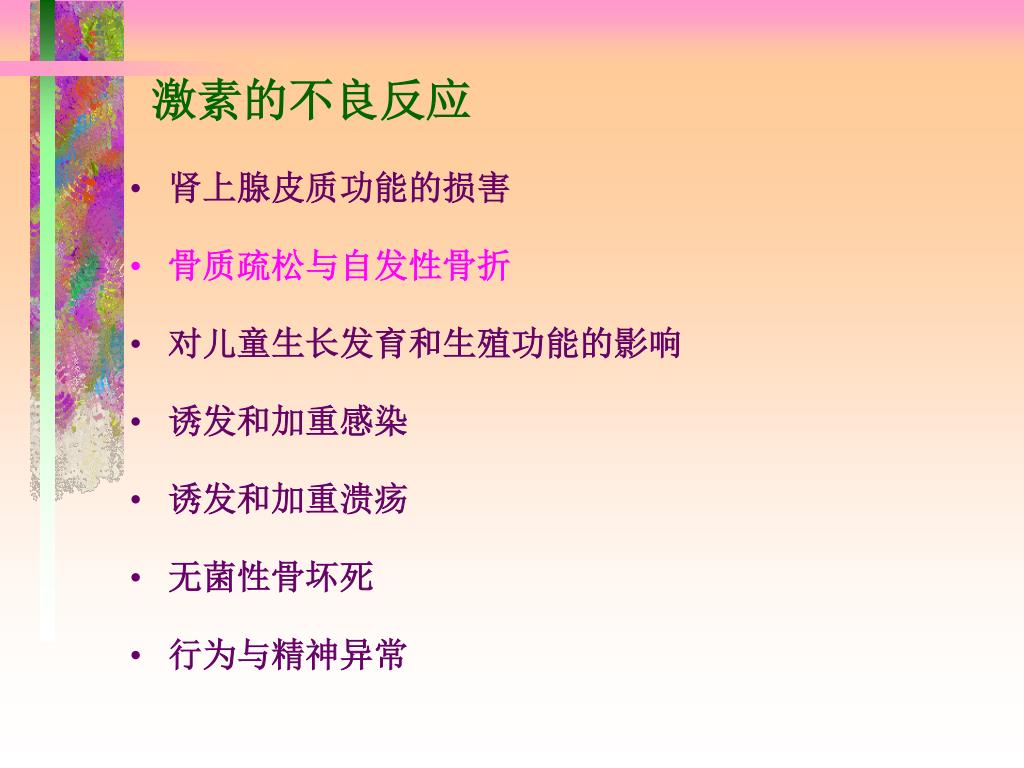 激素的不良反应

• 肾上腺皮质功能的损害
• 骨质疏松与自发性骨折
• 对儿童生长发育和生殖功能的影响
• 诱发和加重感染
• 诱发和加重溃疡
• 无菌性骨坏死
• 行为与精神异常